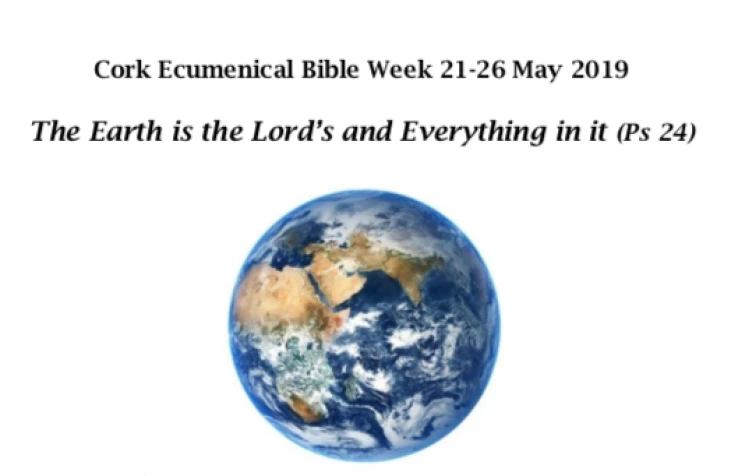 Cork Ecumenical Bible Week 21-26 May 2019

The Earth is the Lord's and Everything in it (Ps 24)